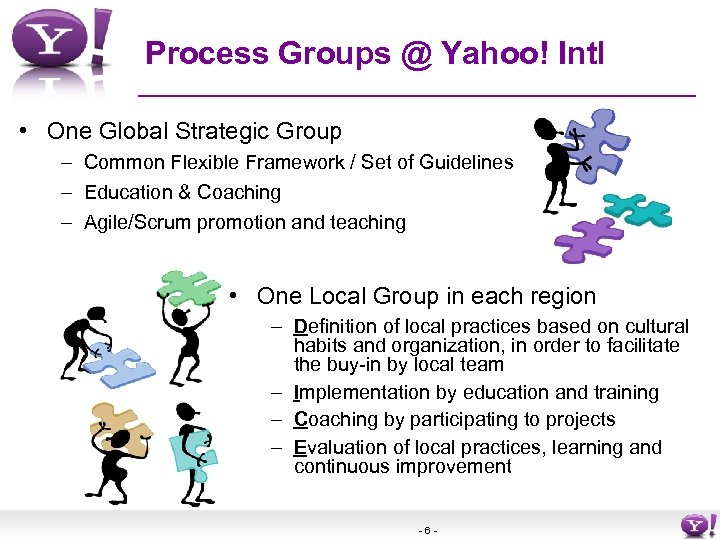 Y!

Process Groups @ Yahoo! Intl

• One Global Strategic Group
  – Common Flexible Framework / Set of Guidelines
  – Education & Coaching
  – Agile/Scrum promotion and teaching

• One Local Group in each region
  – Definition of local practices based on cultural habits and organization, in order to facilitate the buy-in by local team
  – Implementation by education and training
  – Coaching by participating to projects
  – Evaluation of local practices, learning and continuous improvement

- 6 -

Y!